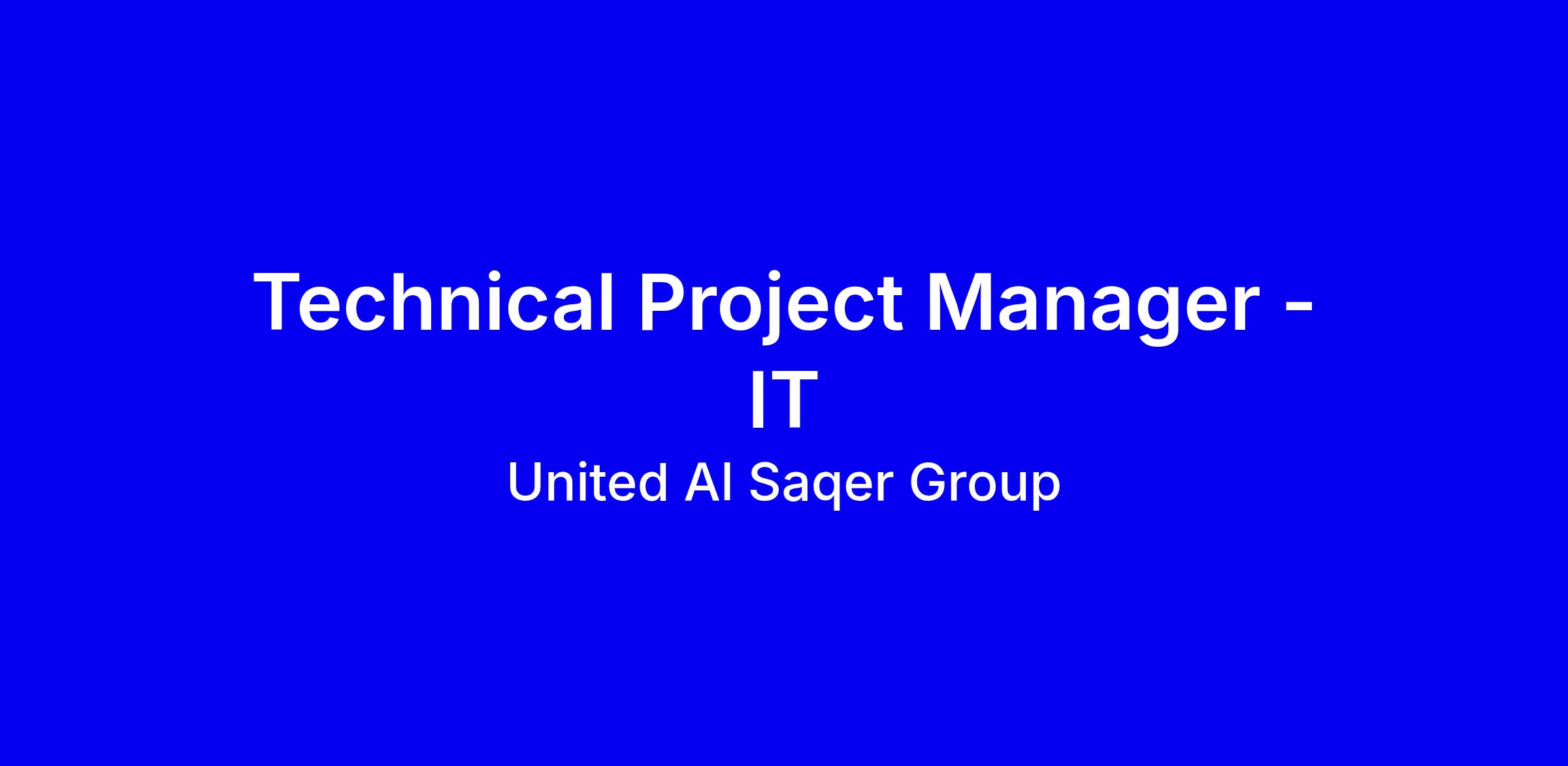 Technical Project Manager - IT

United Al Saqer Group